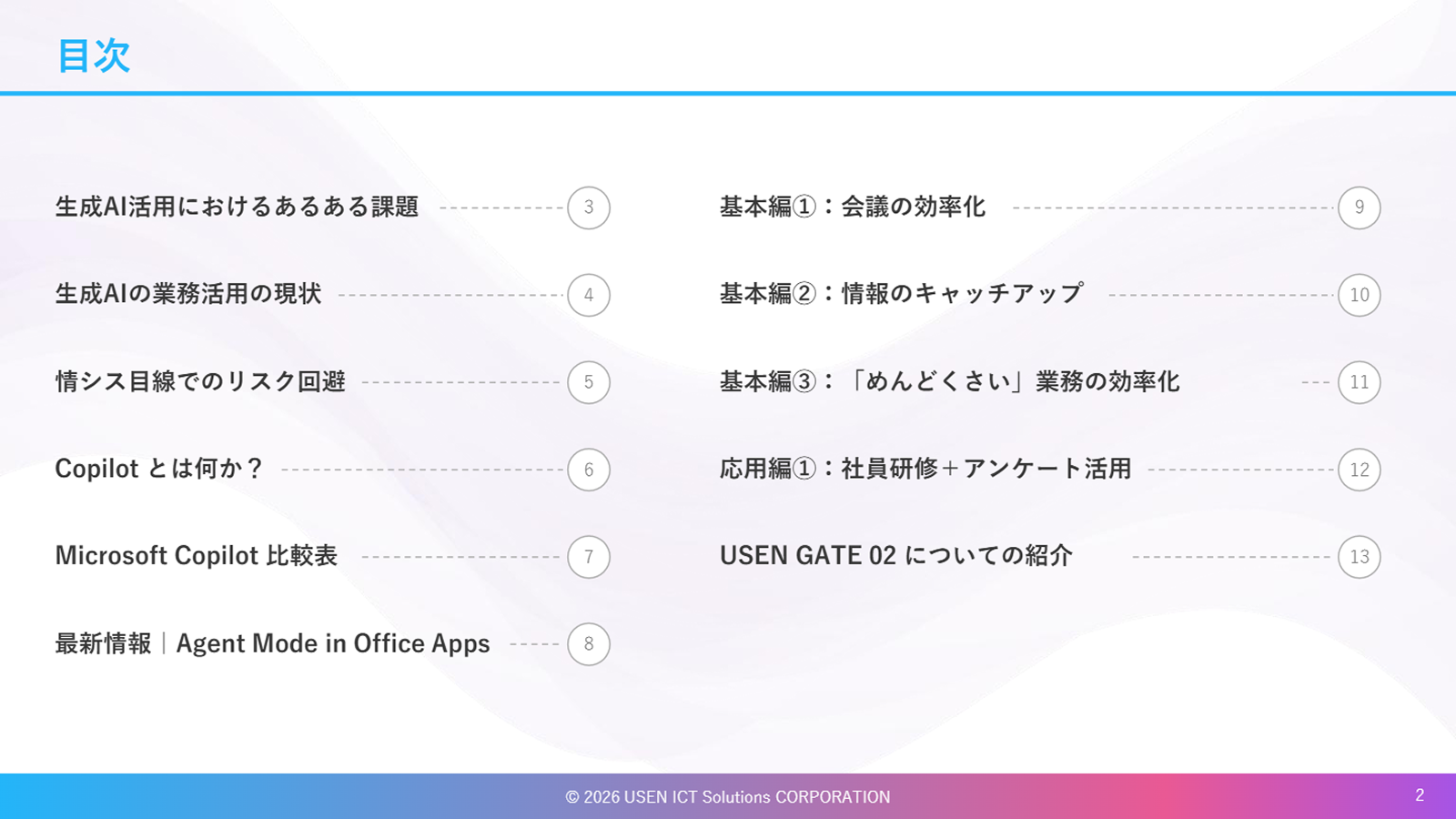 目次

生成AI活用におけるあるある課題 3

生成AIの業務活用の現状 4

情シス目線でのリスク回避 5

Copilot とは何か？ 6

Microsoft Copilot 比較表 7

最新情報｜Agent Mode in Office Apps 8

基本編①：会議の効率化 9

基本編②：情報のキャッチアップ 10

基本編③：「めんどくさい」業務の効率化 11

応用編①：社員研修＋アンケート活用 12

USEN GATE 02 についての紹介 13

© 2026 USEN ICT Solutions CORPORATION

2